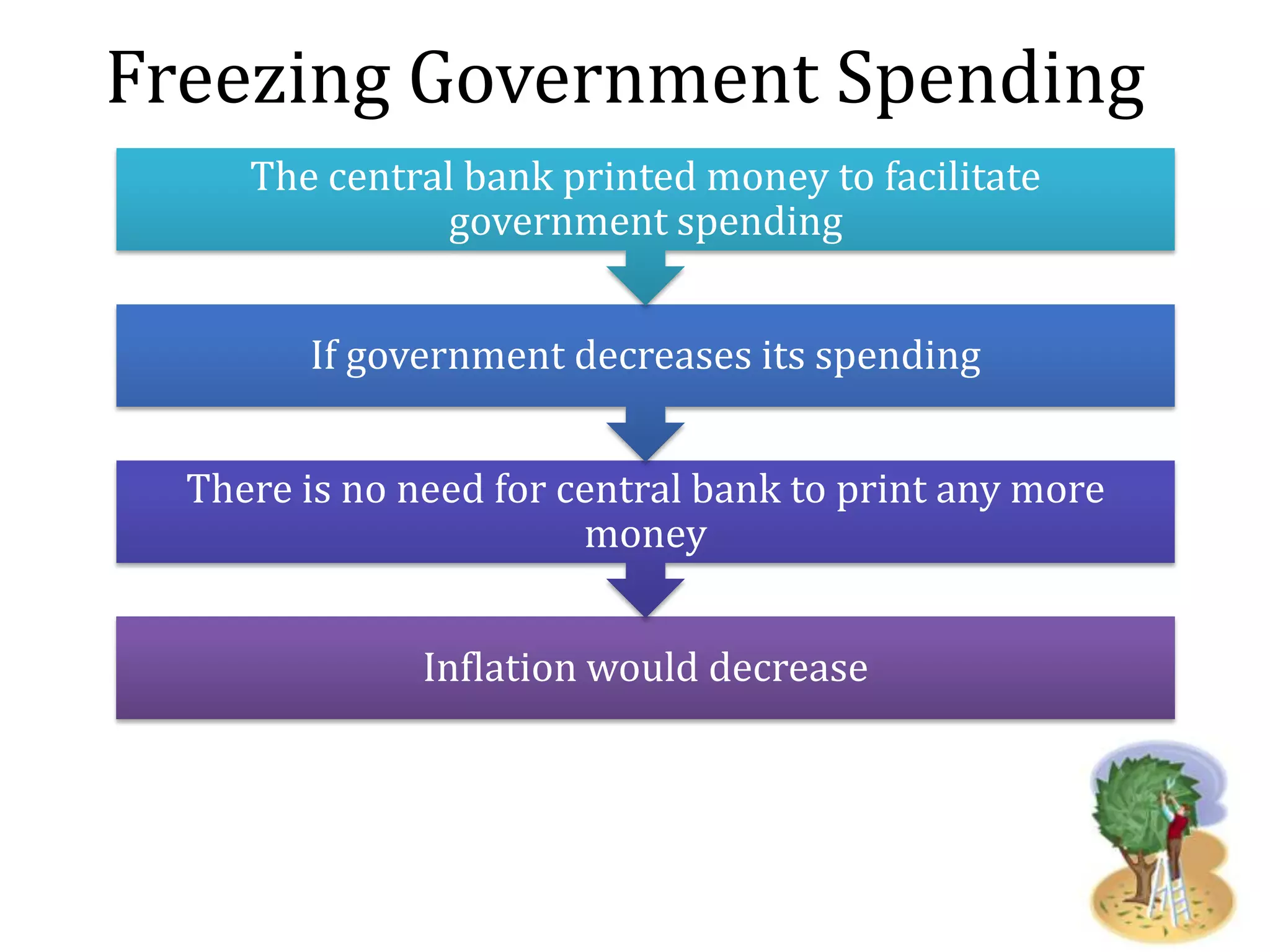 Freezing Government Spending

The central bank printed money to facilitate government spending

If government decreases its spending

There is no need for central bank to print any more money

Inflation would decrease